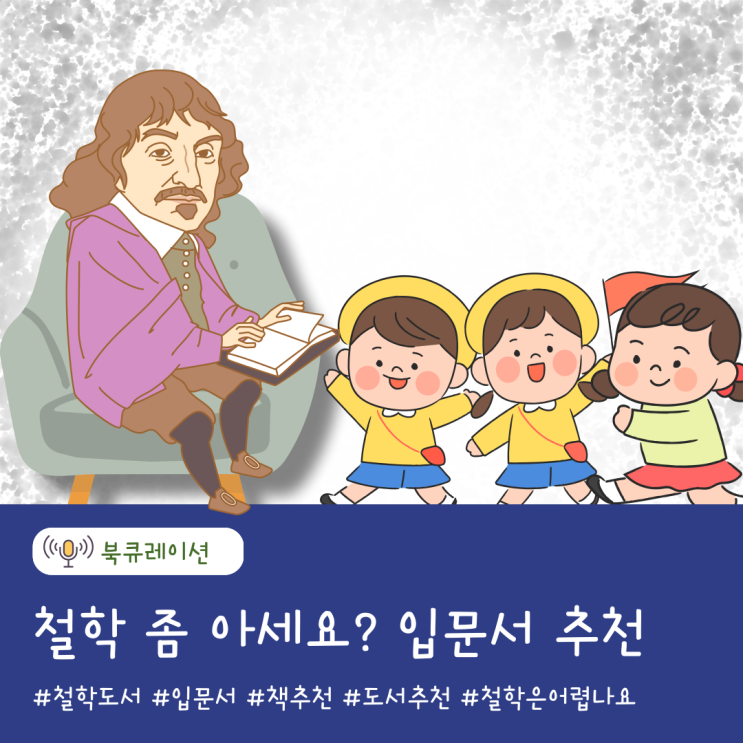 북큐레이션

철학 좀 아세요? 입문서 추천

#철학도서 #입문서 #책추천 #도서추천 #철학은어렵나요